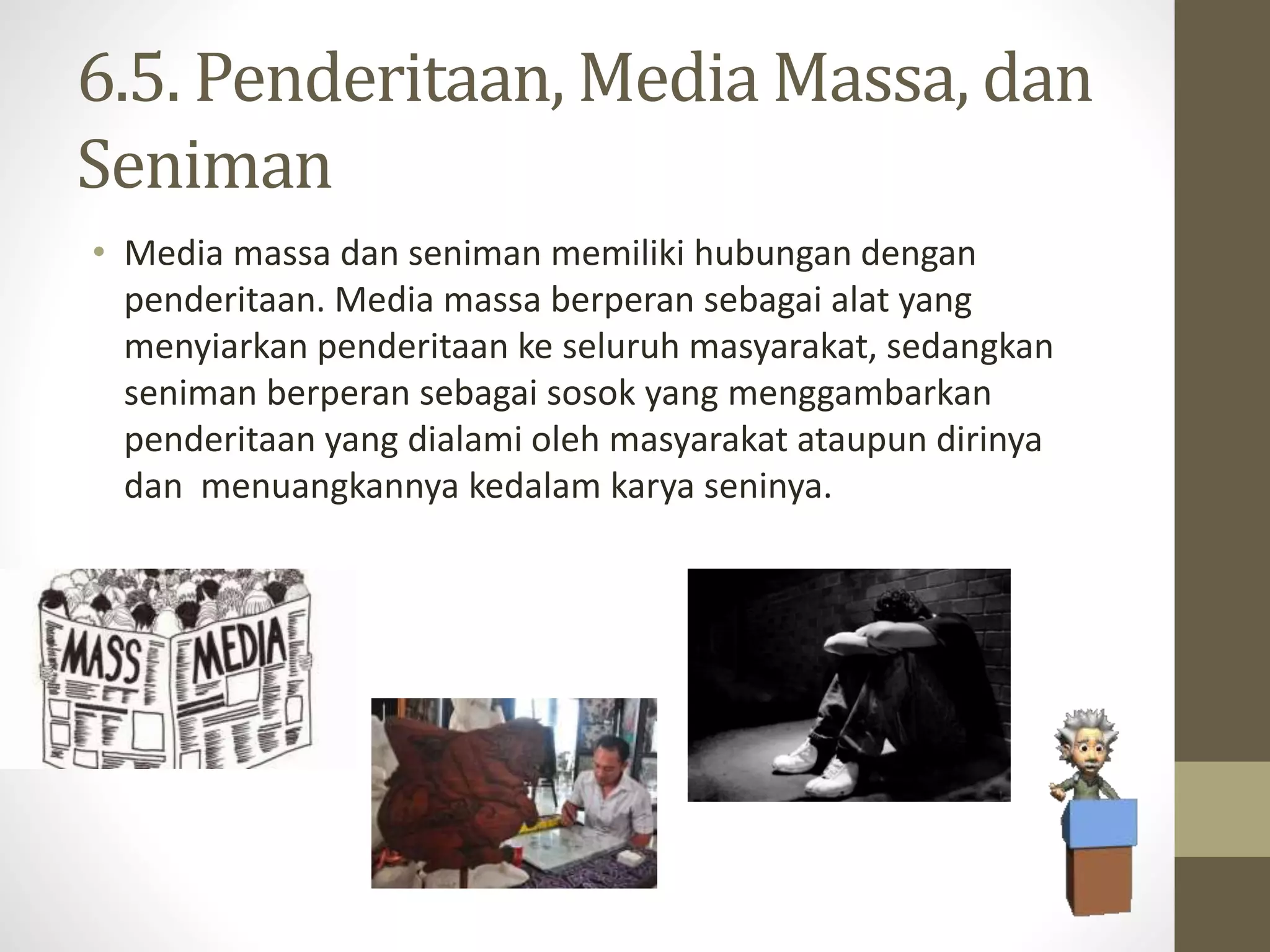 6.5. Penderitaan, Media Massa, dan Seniman

• Media massa dan seniman memiliki hubungan dengan penderitaan. Media massa berperan sebagai alat yang menyiarkan penderitaan ke seluruh masyarakat, sedangkan seniman berperan sebagai sosok yang menggambarkan penderitaan yang dialami oleh masyarakat ataupun dirinya dan  menuangkannya kedalam karya seninya.

MASS MEDIA